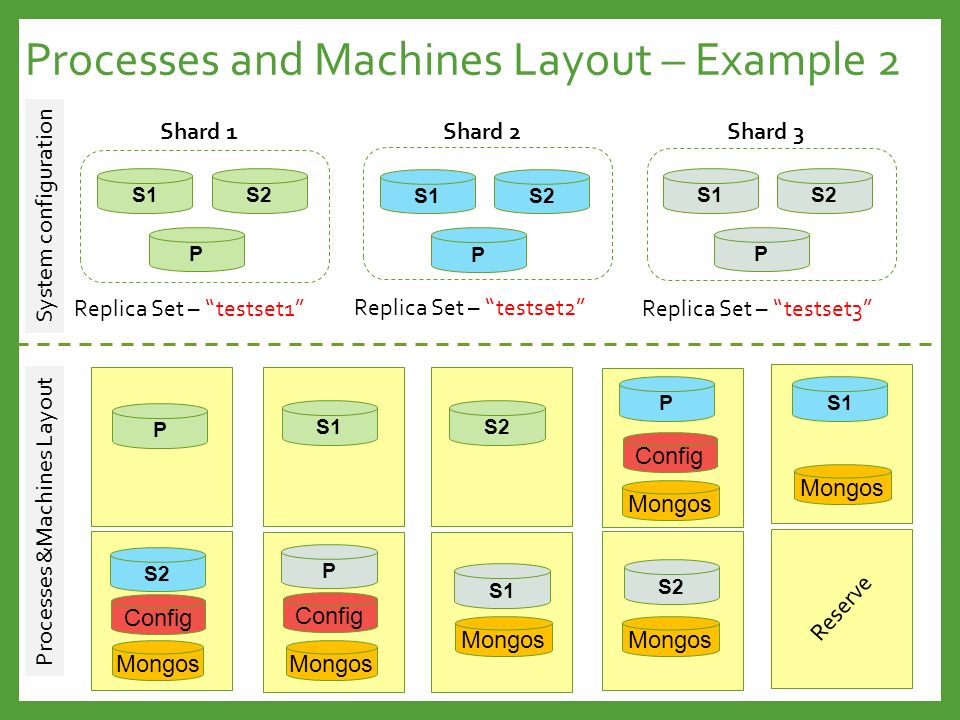 Processes and Machines Layout – Example 2

System configuration

Shard 1

S1 S2

P

Replica Set – "testset1"

Shard 2

S1 S2

P

Replica Set – "testset2"

Shard 3

S1 S2

P

Replica Set – "testset3"

Processes &Machines Layout

P

S1

S2

P
Config
Mongos

S1
Mongos

S2
Config
Mongos

P
Config
Mongos

S1
Mongos

S2
Mongos

Reserve